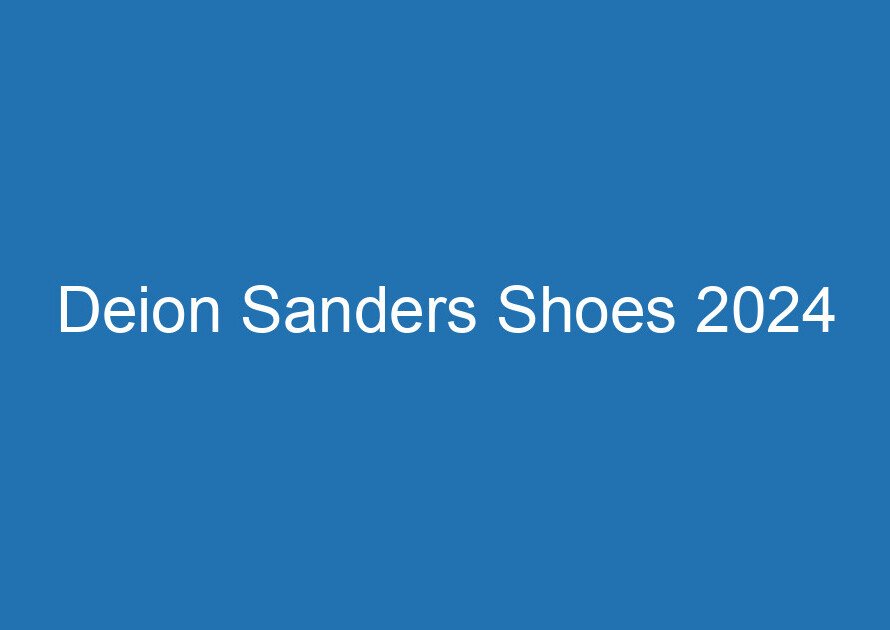 Deion Sanders Shoes 2024